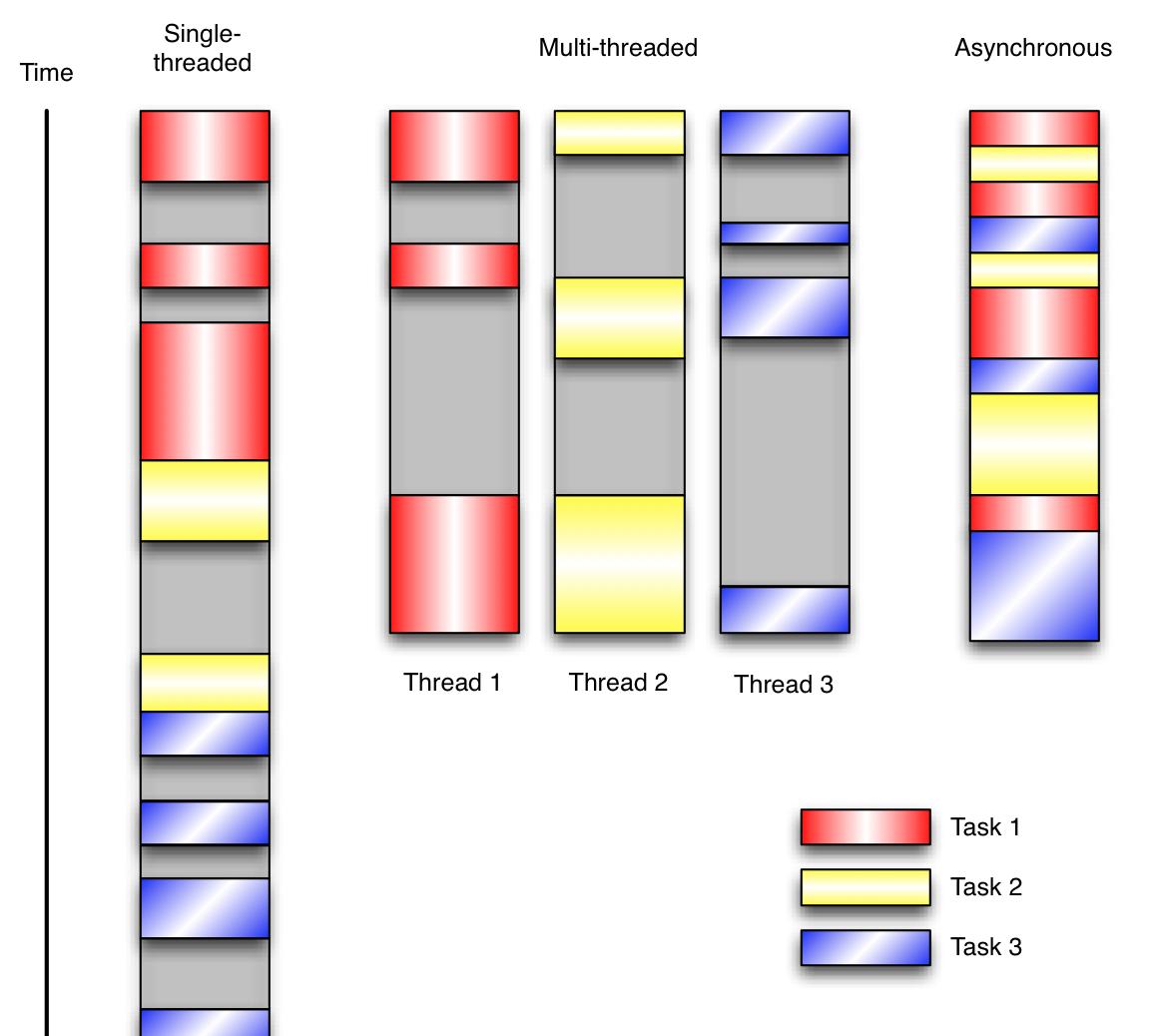 Time

Single-threaded

Multi-threaded

Asynchronous

Thread 1

Thread 2

Thread 3

Task 1

Task 2

Task 3